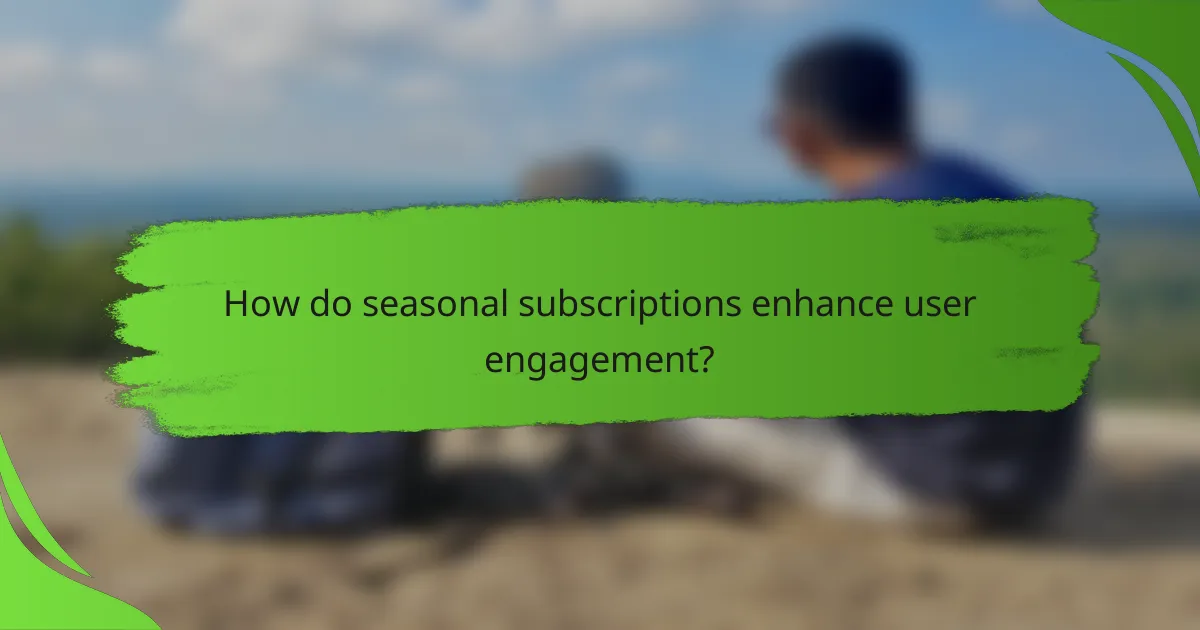 How do seasonal subscriptions enhance user engagement?